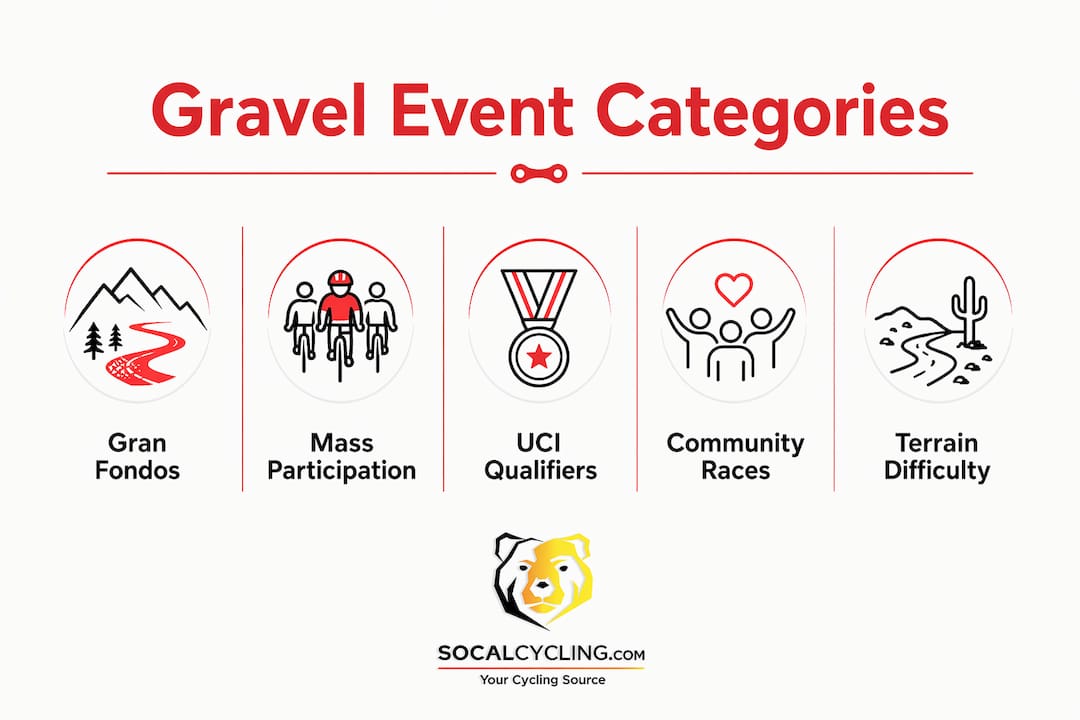 Gravel Event Categories

Gran Fondos

Mass Participation

UCI Qualifiers

Community Races

Terrain Difficulty

SOCALCYCLING.com
Your Cycling Source